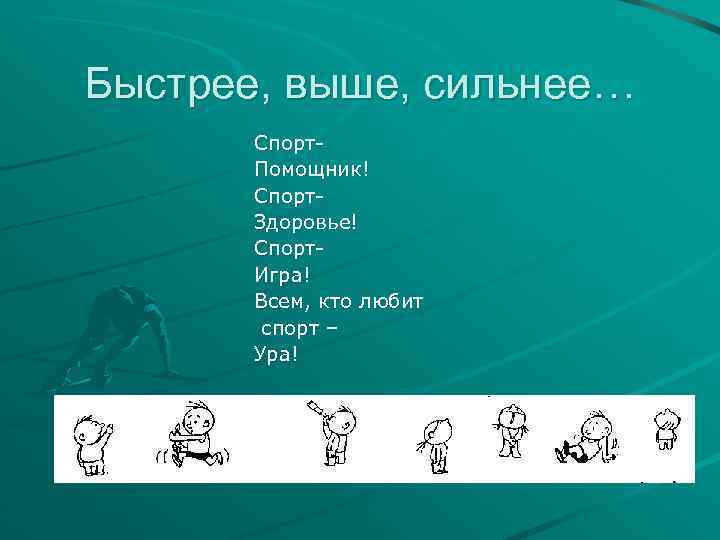 Быстрее, выше, сильнее…

Спорт-
Помощник!
Спорт-
Здоровье!
Спорт-
Игра!
Всем, кто любит
спорт –
Ура!